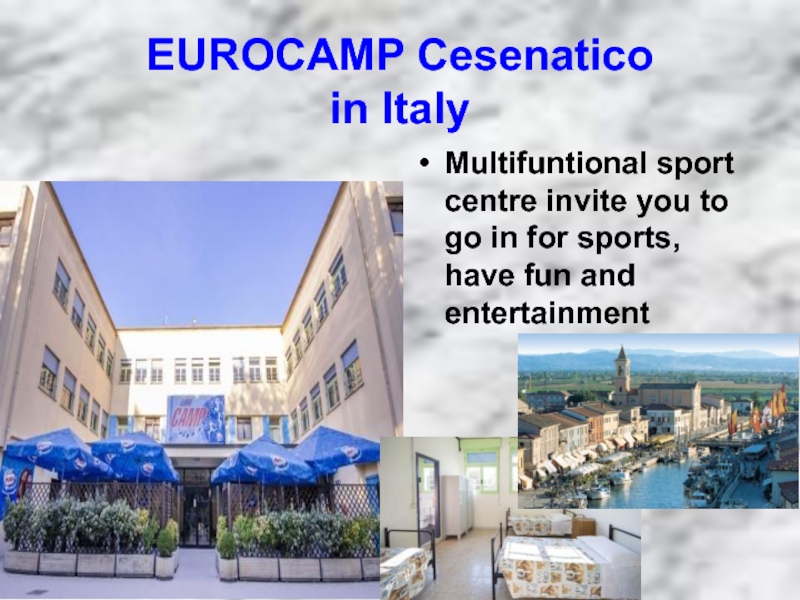 EUROCAMP Cesenatico in Italy

• Multifuntional sport centre invite you to go in for sports, have fun and entertainment

CAMP